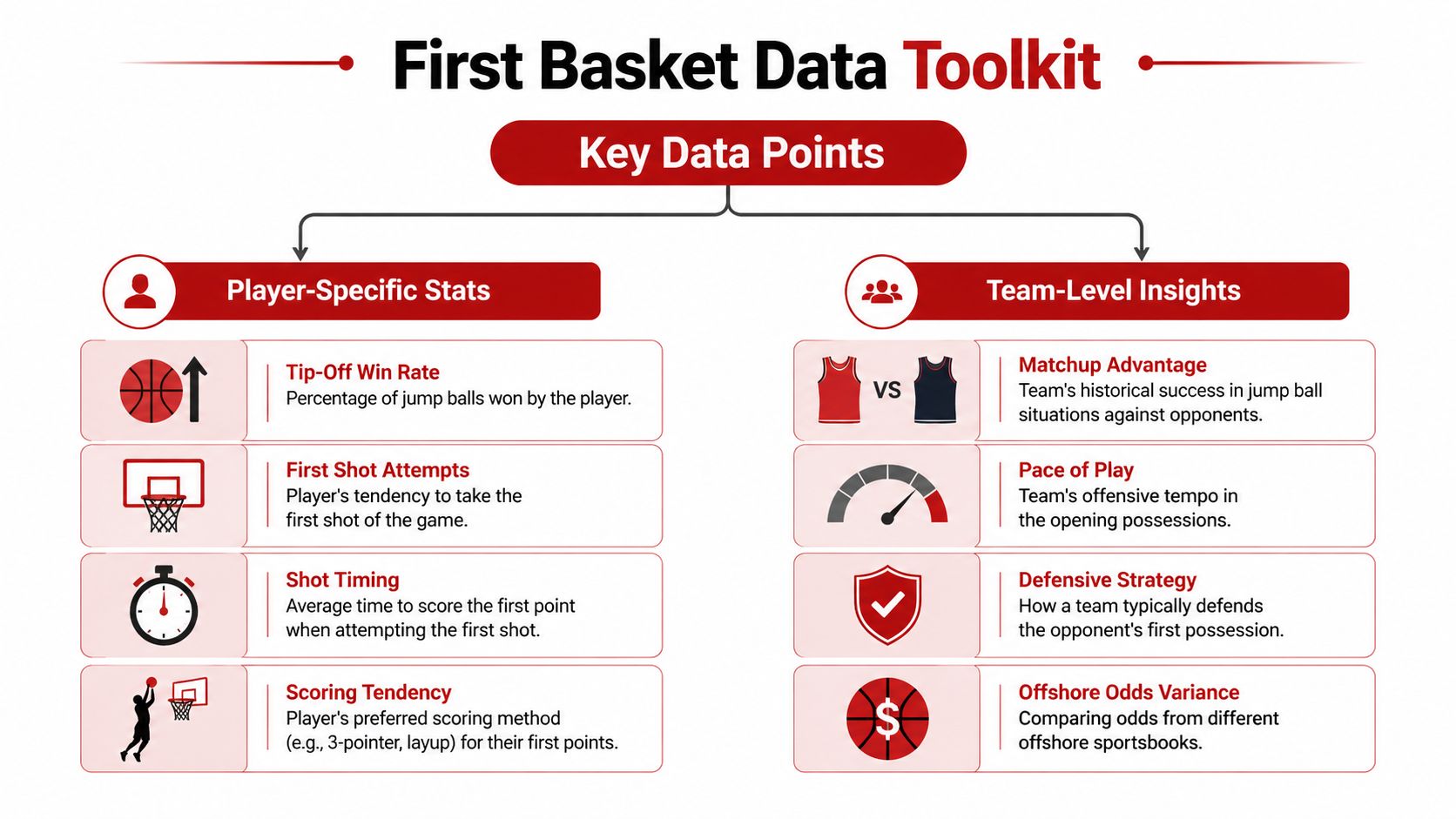 First Basket Data Toolkit

Key Data Points

Player-Specific Stats

Tip-Off Win Rate
Percentage of jump balls won by the player.

First Shot Attempts
Player's tendency to take the first shot of the game.

Shot Timing
Average time to score the first point when attempting the first shot.

Scoring Tendency
Player's preferred scoring method (e.g., 3-pointer, layup) for their first points.

Team-Level Insights

VS

Matchup Advantage
Team's historical success in jump ball situations against opponents.

Pace of Play
Team's offensive tempo in the opening possessions.

Defensive Strategy
How a team typically defends the opponent's first possession.

$

Offshore Odds Variance
Comparing odds from different offshore sportsbooks.